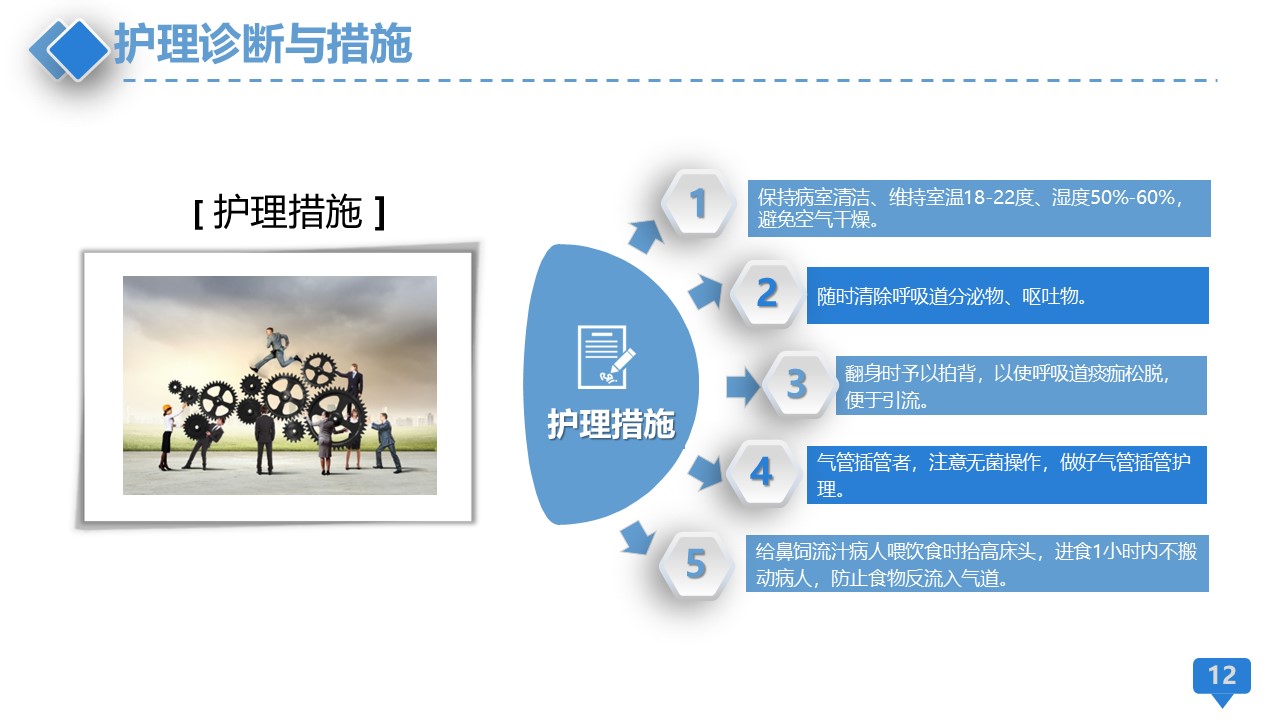 护理诊断与措施

[ 护理措施 ]

护理措施

1
保持病室清洁、维持室温18-22度、湿度50%-60%，避免空气干燥。

2
随时清除呼吸道分泌物、呕吐物。

3
翻身时予以拍背，以使呼吸道痰痂松脱，便于引流。

4
气管插管者，注意无菌操作，做好气管插管护理。

5
给鼻饲流汁病人喂饮食时抬高床头，进食1小时内不搬动病人，防止食物反流入气道。

12